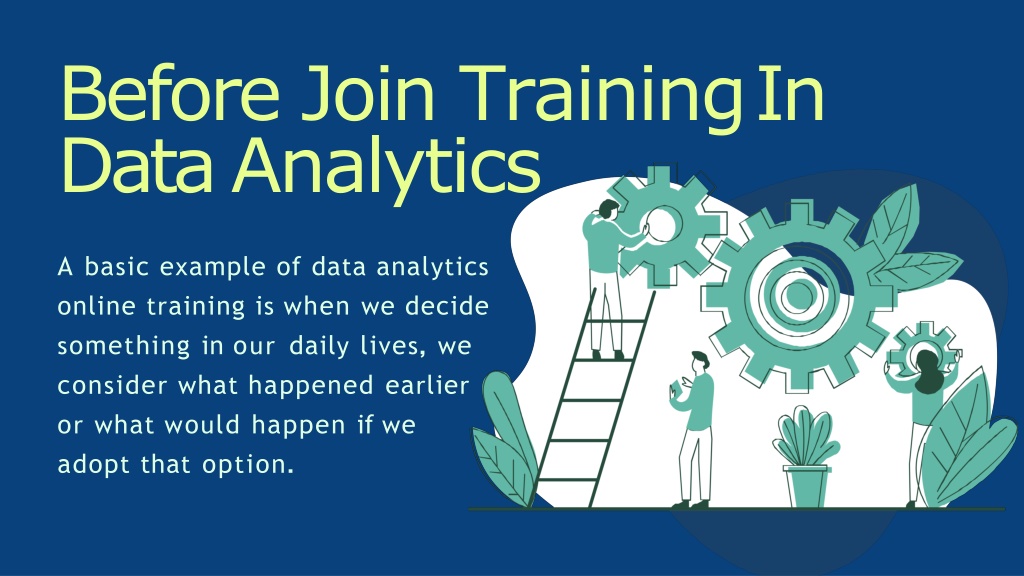 Before Join Training In Data Analytics

A basic example of data analytics online training is when we decide something in our daily lives, we consider what happened earlier or what would happen if we adopt that option.